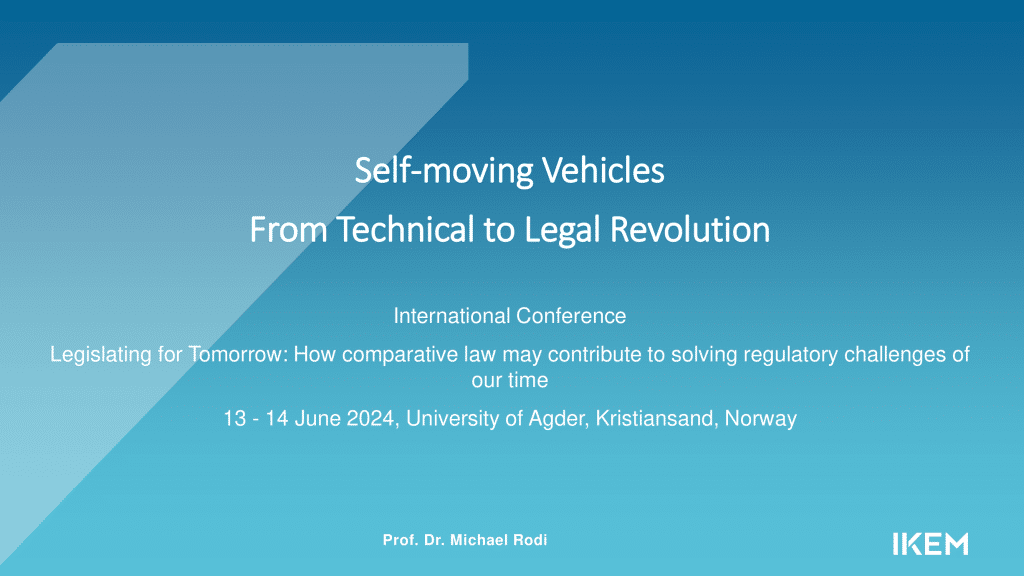 Self-moving Vehicles
From Technical to Legal Revolution

International Conference

Legislating for Tomorrow: How comparative law may contribute to solving regulatory challenges of our time

13 - 14 June 2024, University of Agder, Kristiansand, Norway

Prof. Dr. Michael Rodi

IKEM